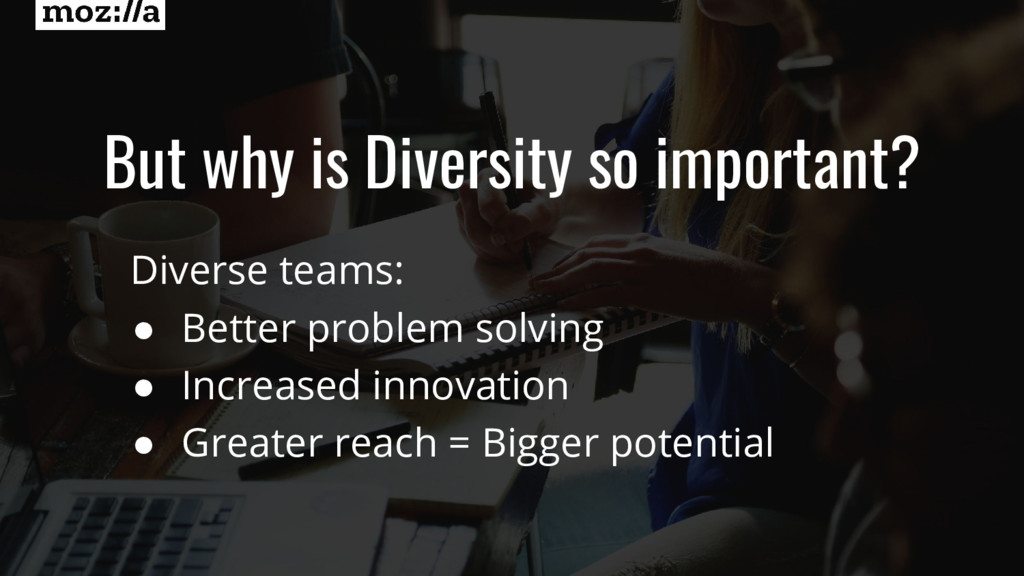 moz://a

But why is Diversity so important?

Diverse teams:
● Better problem solving
● Increased innovation
● Greater reach = Bigger potential